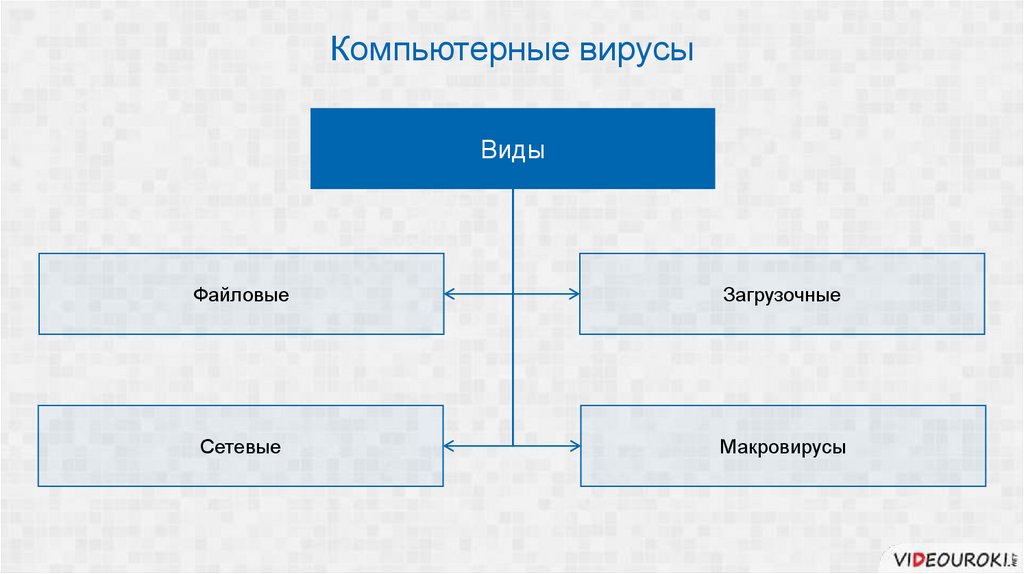 Компьютерные вирусы

Виды

Файловые

Загрузочные

Сетевые

Макровирусы

VIDEOUROKI.NET